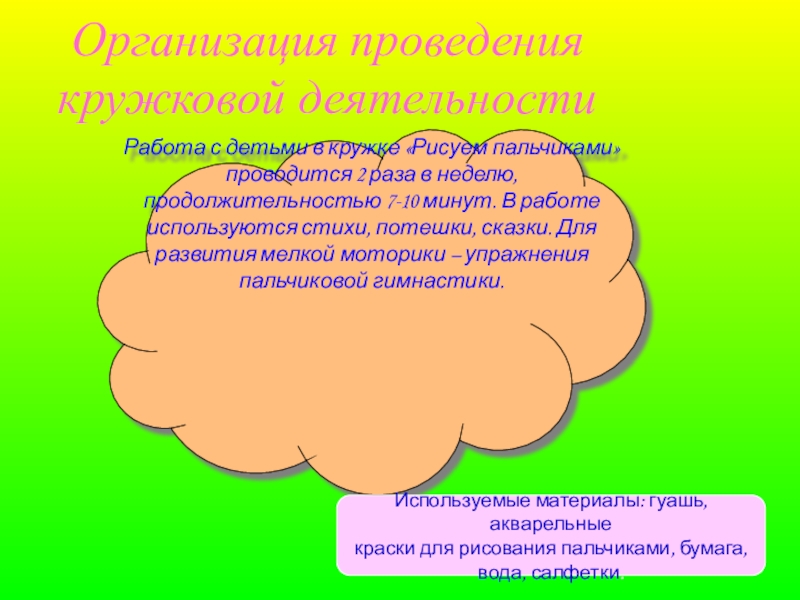 Организация проведения кружковой деятельности

Работа с детьми в кружке «Рисуем пальчиками» проводится 2 раза в неделю, продолжительностью 7-10 минут. В работе используются стихи, потешки, сказки. Для развития мелкой моторики – упражнения пальчиковой гимнастики.

Используемые материалы: гуашь, акварельные
краски для рисования пальчиками, бумага, вода, салфетки